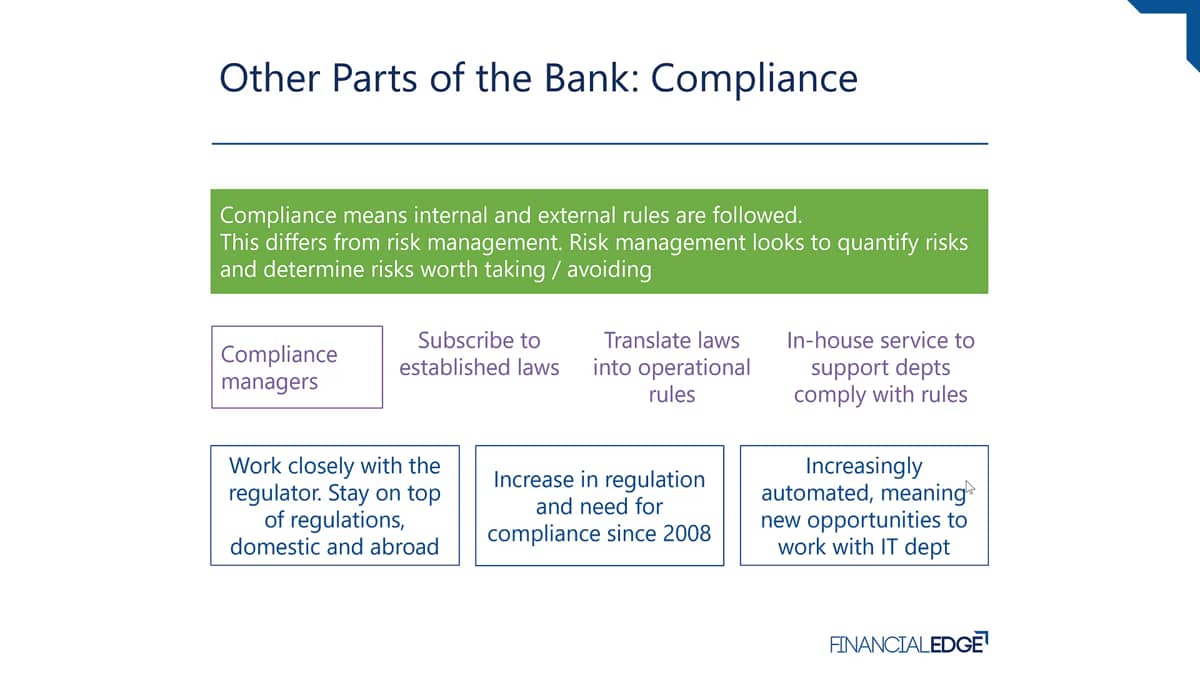 Other Parts of the Bank: Compliance

Compliance means internal and external rules are followed.
This differs from risk management. Risk management looks to quantify risks and determine risks worth taking / avoiding

Compliance managers

Subscribe to established laws

Translate laws into operational rules

In-house service to support depts comply with rules

Work closely with the regulator. Stay on top of regulations, domestic and abroad

Increase in regulation and need for compliance since 2008

Increasingly automated, meaning new opportunities to work with IT dept

FINANCIALEDGE